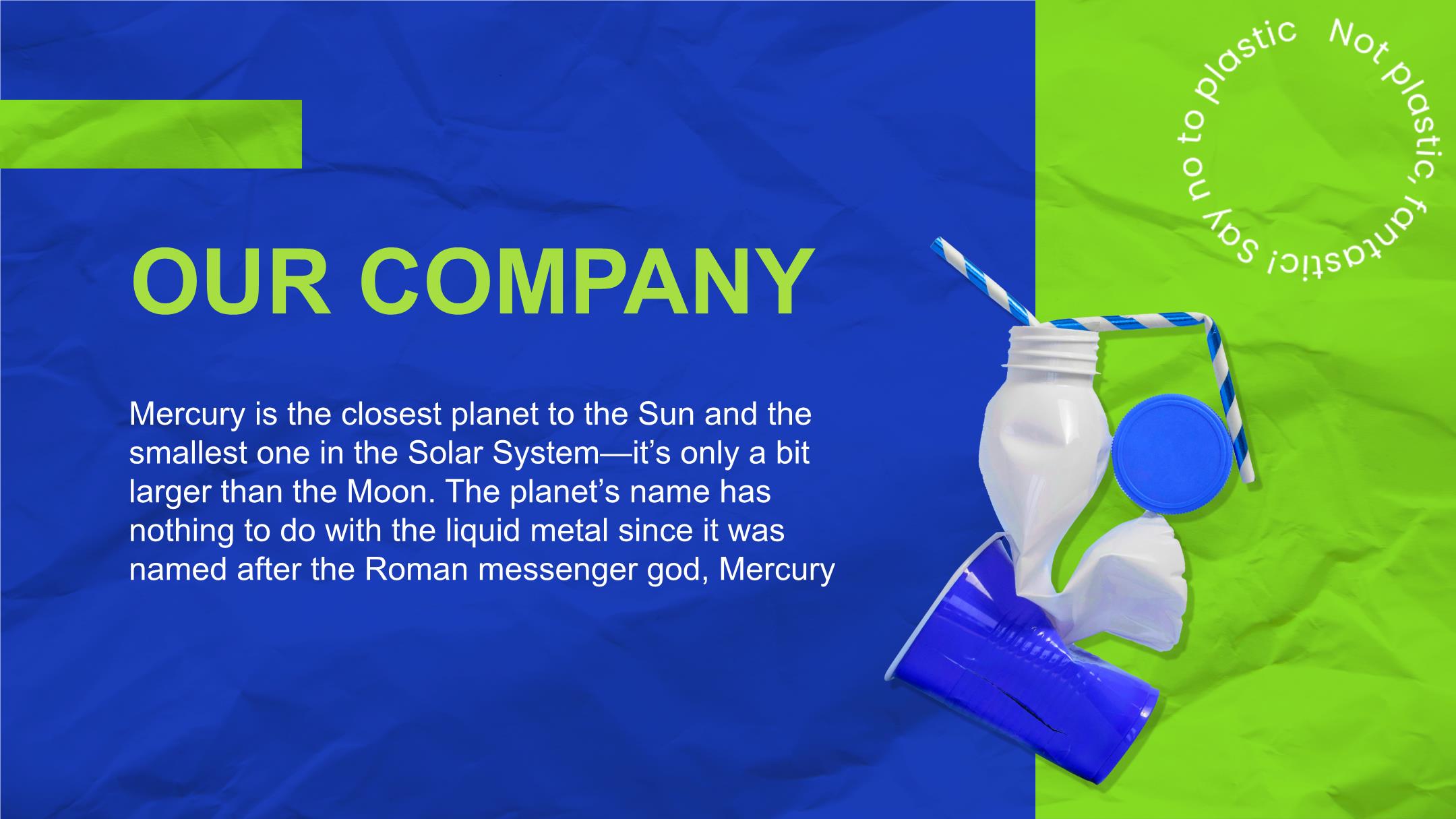 OUR COMPANY

Mercury is the closest planet to the Sun and the smallest one in the Solar System—it's only a bit larger than the Moon. The planet's name has nothing to do with the liquid metal since it was named after the Roman messenger god, Mercury

Not plastic, fantastic! Say no to plastic